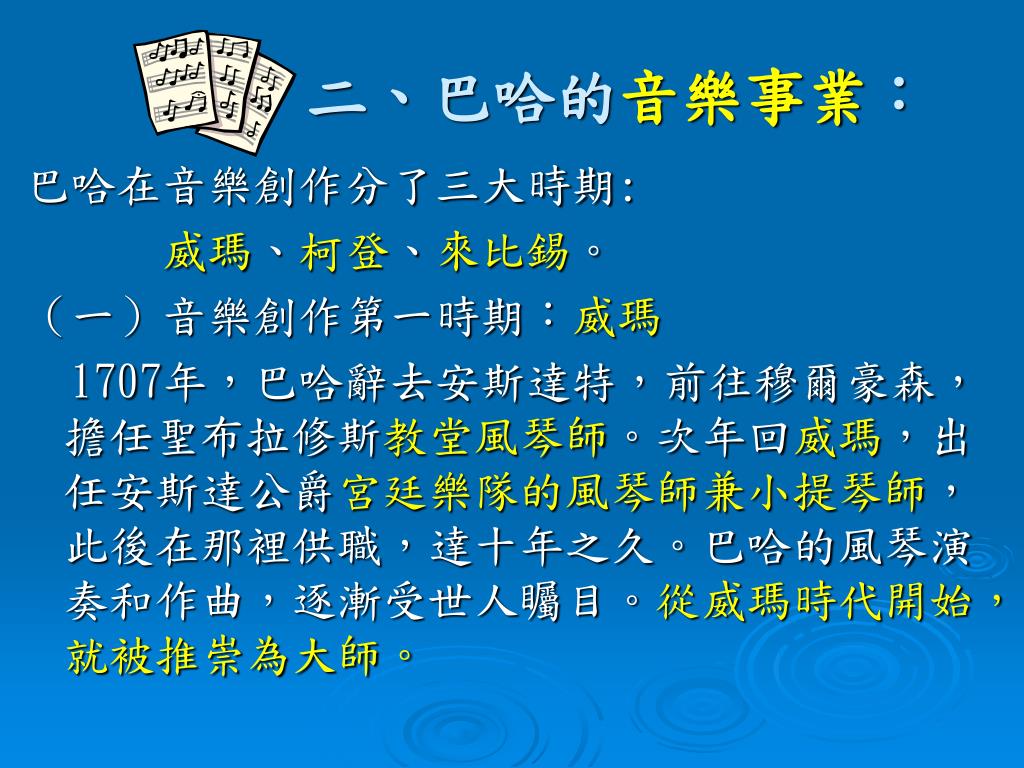 二、巴哈的音樂事業：

巴哈在音樂創作分了三大時期:

威瑪、柯登、來比錫。

（一）音樂創作第一時期：威瑪

1707年，巴哈辭去安斯達特，前往穆爾豪森，擔任聖布拉修斯教堂風琴師。次年回威瑪，出任安斯達公爵宮廷樂隊的風琴師兼小提琴師，此後在那裡供職，達十年之久。巴哈的風琴演奏和作曲，逐漸受世人矚目。從威瑪時代開始，就被推崇為大師。